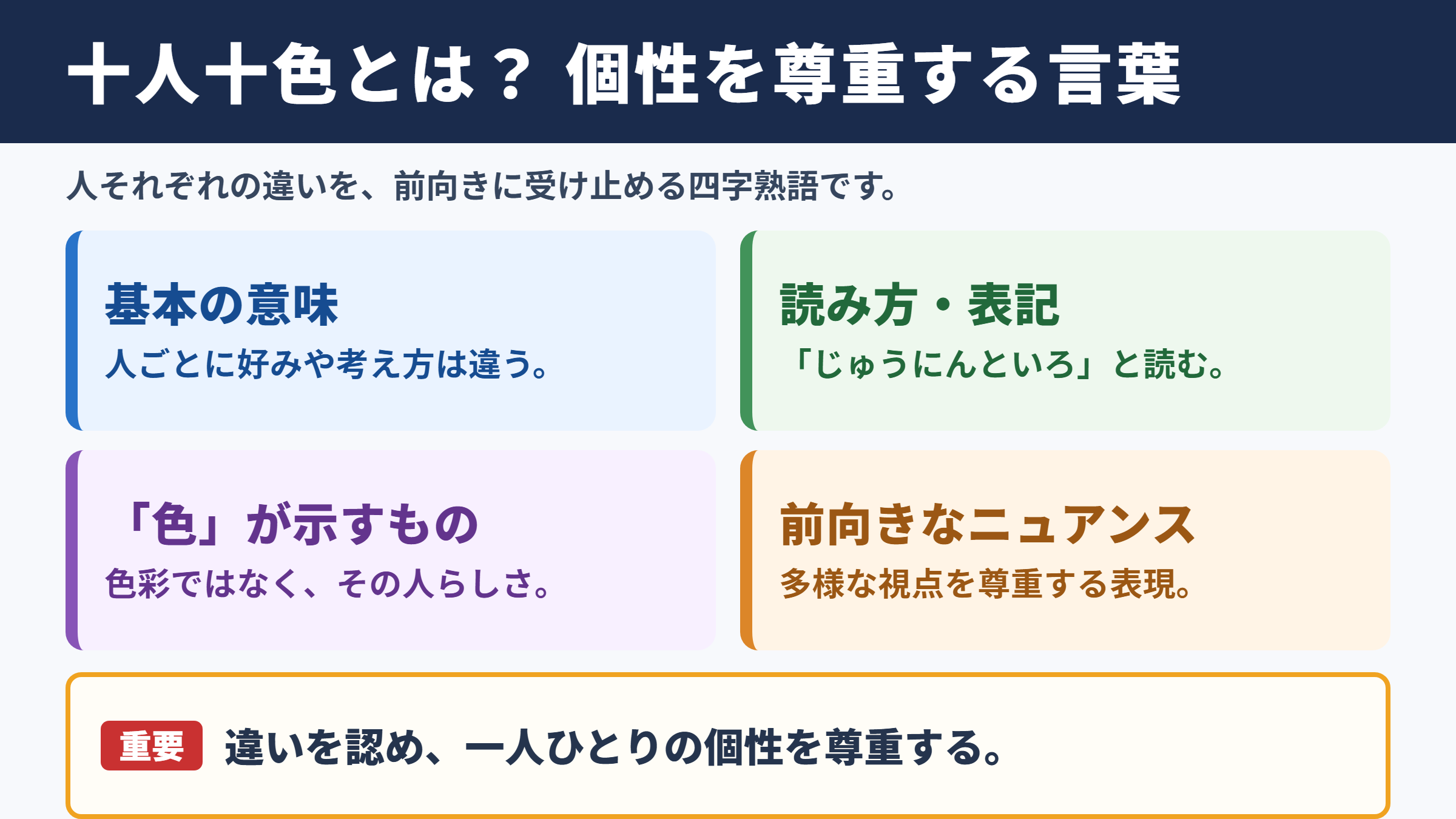 十人十色とは？ 個性を尊重する言葉

人それぞれの違いを、前向きに受け止める四字熟語です。

基本の意味

人ごとに好みや考え方は違う。

読み方・表記

「じゅうにんといろ」と読む。

「色」が示すもの

色彩ではなく、その人らしさ。

前向きなニュアンス

多様な視点を尊重する表現。

重要 違いを認め、一人ひとりの個性を尊重する。